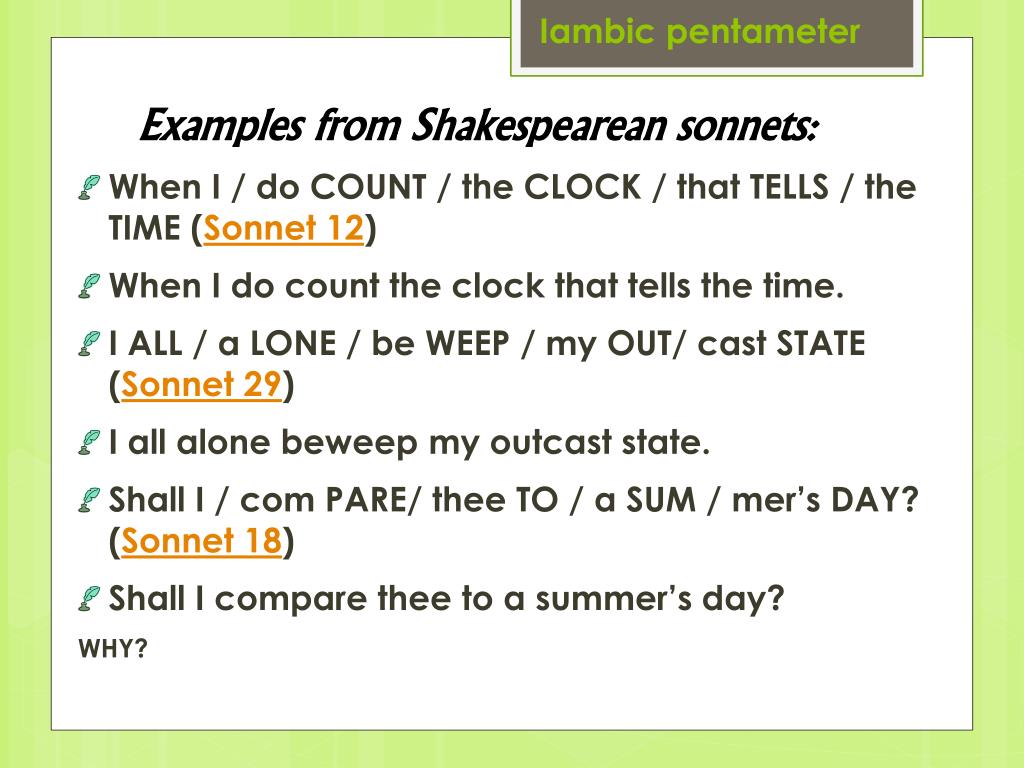 Iambic pentameter

Examples from Shakespearean sonnets:

When I / do COUNT / the CLOCK / that TELLS / the TIME (Sonnet 12)

When I do count the clock that tells the time.

I ALL / a LONE / be WEEP / my OUT/ cast STATE (Sonnet 29)

I all alone beweep my outcast state.

Shall I / com PARE/ thee TO / a SUM / mer's DAY? (Sonnet 18)

Shall I compare thee to a summer's day?

WHY?